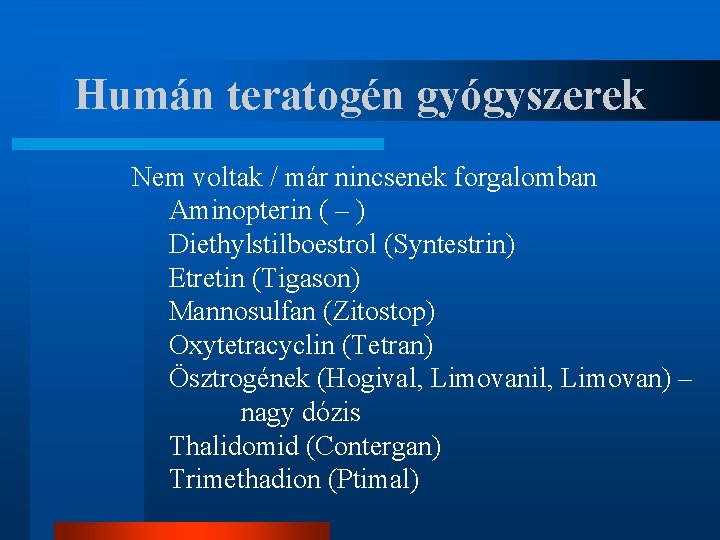 Humán teratogén gyógyszerek

Nem voltak / már nincsenek forgalomban
Aminopterin ( – )
Diethylstilboestrol (Syntestrin)
Etretin (Tigason)
Mannosulfan (Zitostop)
Oxytetracyclin (Tetran)
Ösztrogének (Hogival, Limovanil, Limovan) – nagy dózis
Thalidomid (Contergan)
Trimethadion (Ptimal)